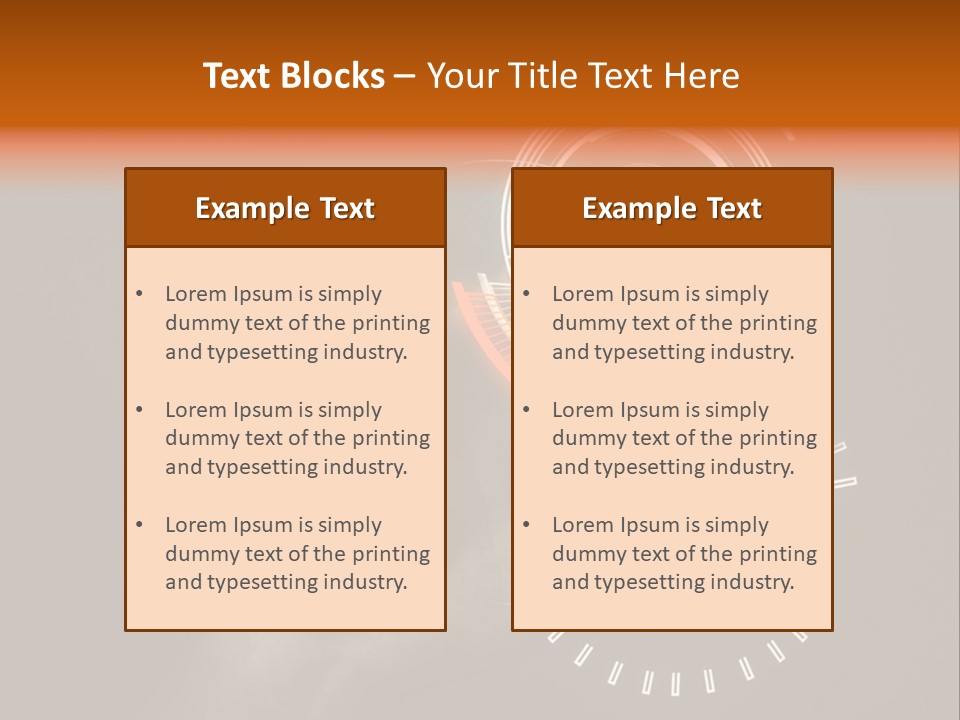 Text Blocks – Your Title Text Here

Example Text

• Lorem Ipsum is simply dummy text of the printing and typesetting industry.

• Lorem Ipsum is simply dummy text of the printing and typesetting industry.

• Lorem Ipsum is simply dummy text of the printing and typesetting industry.

Example Text

• Lorem Ipsum is simply dummy text of the printing and typesetting industry.

• Lorem Ipsum is simply dummy text of the printing and typesetting industry.

• Lorem Ipsum is simply dummy text of the printing and typesetting industry.